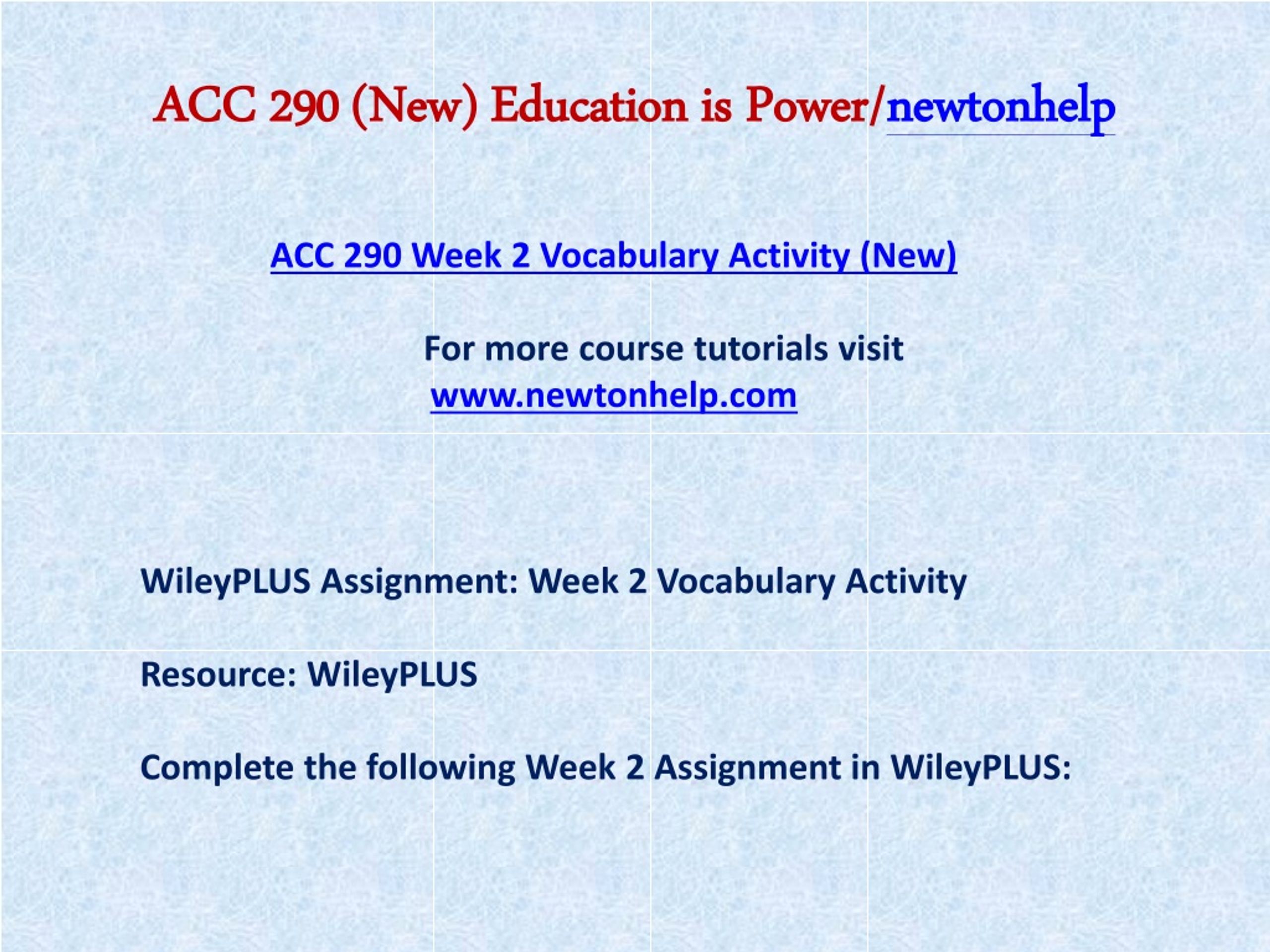 ACC 290 (New) Education is Power/newtonhelp

ACC 290 Week 2 Vocabulary Activity (New)

For more course tutorials visit
www.newtonhelp.com

WileyPLUS Assignment: Week 2 Vocabulary Activity

Resource: WileyPLUS

Complete the following Week 2 Assignment in WileyPLUS: